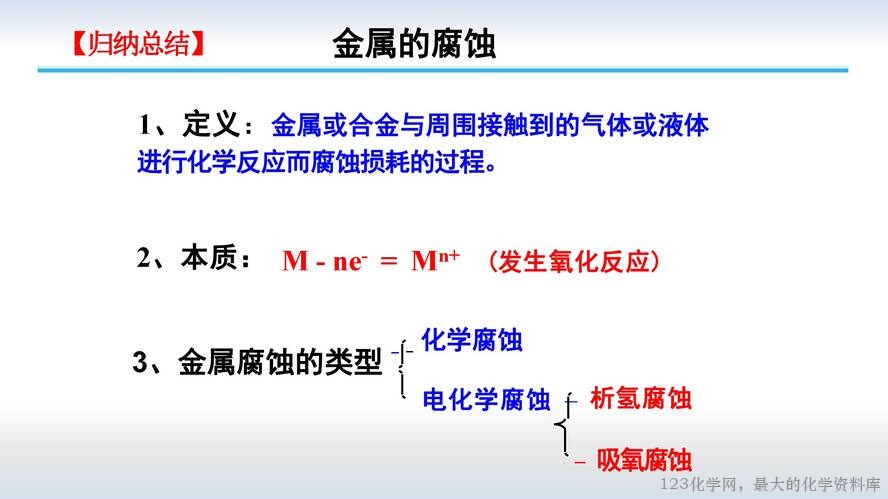 【归纳总结】 金属的腐蚀

1、定义：金属或合金与周围接触到的气体或液体进行化学反应而腐蚀损耗的过程。

2、本质： $M - ne^- = M^{n+}$ （发生氧化反应）

3、金属腐蚀的类型

化学腐蚀

电化学腐蚀

析氢腐蚀

吸氧腐蚀

123化学网，最大的化学资料库